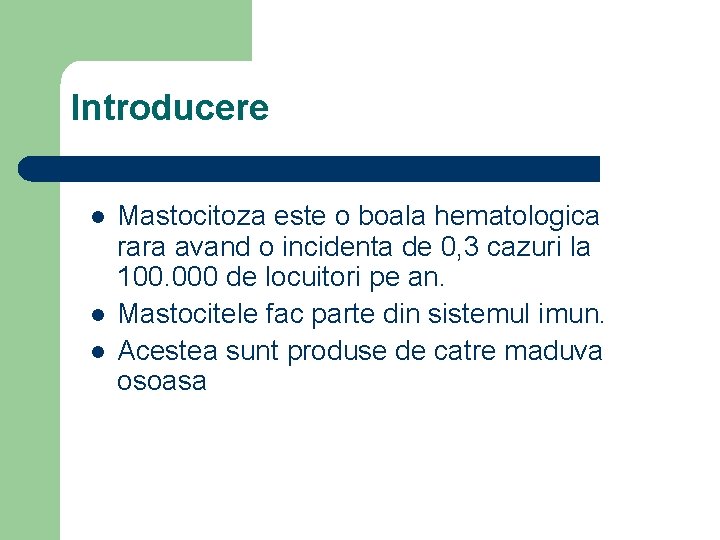 Introducere

- Mastocitoza este o boala hematologica rara avand o incidenta de 0,3 cazuri la 100.000 de locuitori pe an.
- Mastocitele fac parte din sistemul imun.
- Acestea sunt produse de catre maduva osoasa